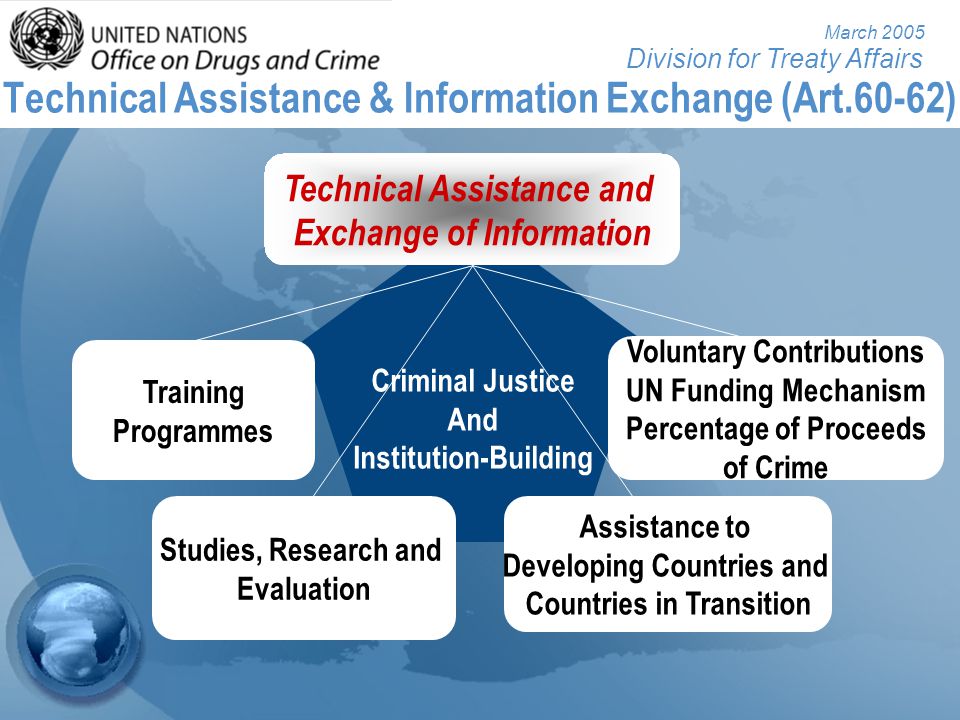 UNITED NATIONS
Office on Drugs and Crime

March 2005
Division for Treaty Affairs

Technical Assistance & Information Exchange (Art.60-62)

Technical Assistance and Exchange of Information

Training Programmes

Criminal Justice And Institution-Building

Voluntary Contributions UN Funding Mechanism Percentage of Proceeds of Crime

Studies, Research and Evaluation

Assistance to Developing Countries and Countries in Transition